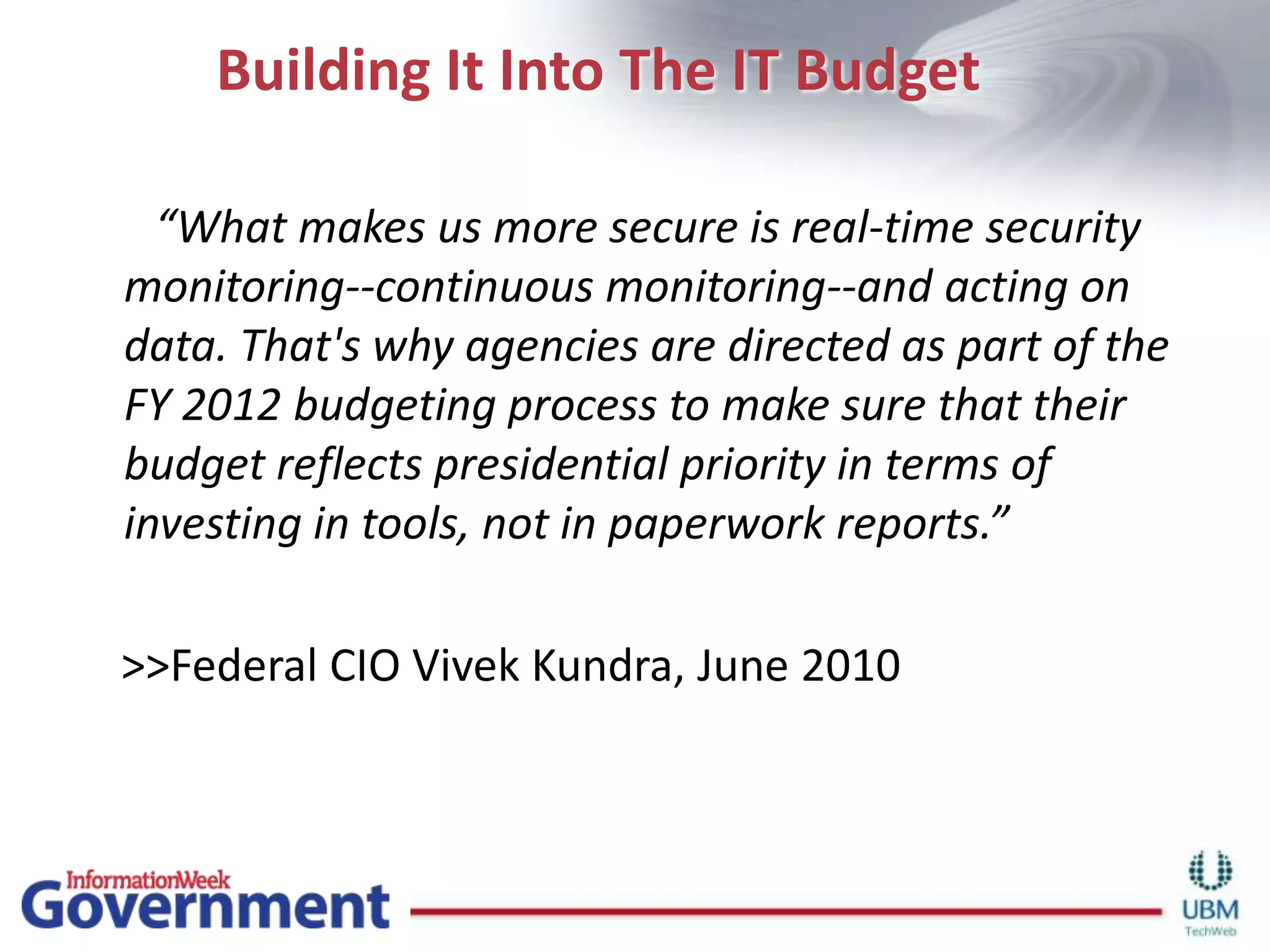 Building It Into The IT Budget

“What makes us more secure is real-time security monitoring--continuous monitoring--and acting on data. That's why agencies are directed as part of the FY 2012 budgeting process to make sure that their budget reflects presidential priority in terms of investing in tools, not in paperwork reports.”

>>Federal CIO Vivek Kundra, June 2010

InformationWeek Government

UBM TechWeb